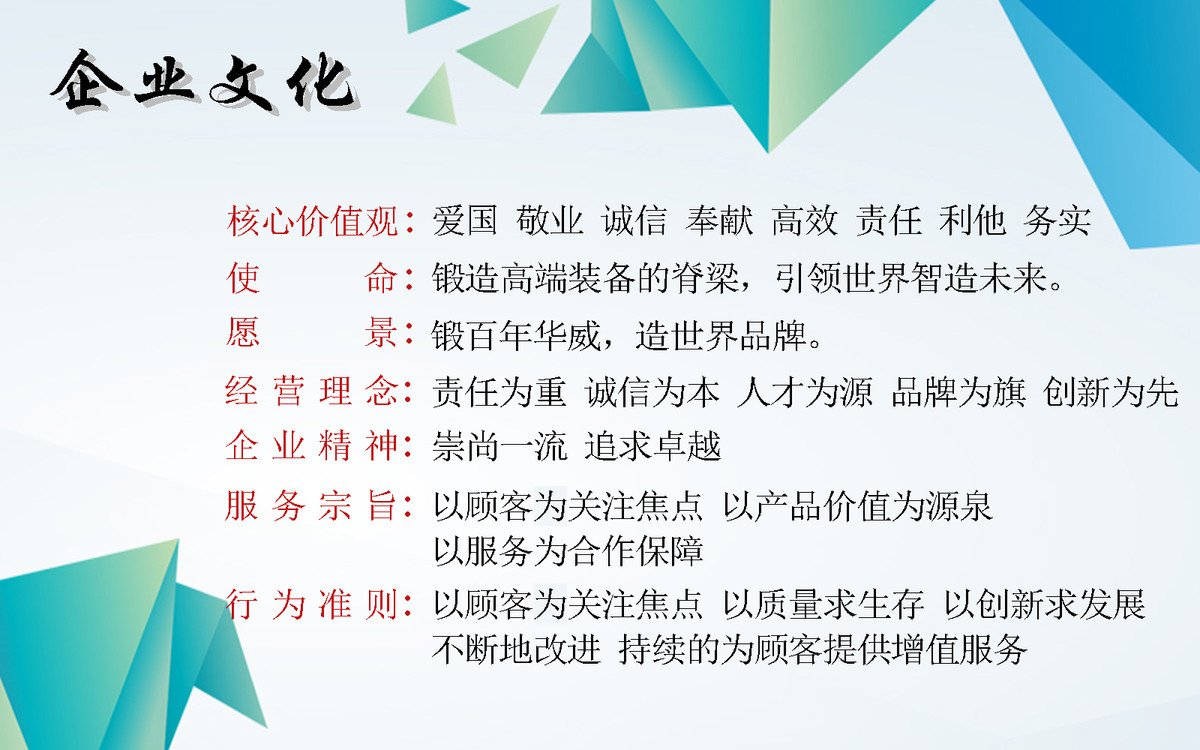 企业文化

核心价值观：爱国 敬业 诚信 奉献 高效 责任 利他 务实

使　　命：锻造高端装备的脊梁，引领世界智造未来。

愿　　景：锻百年华威，造世界品牌。

经营理念：责任为重 诚信为本 人才为源 品牌为旗 创新为先

企业精神：崇尚一流 追求卓越

服务宗旨：以顾客为关注焦点 以产品价值为源泉 以服务为合作保障

行为准则：以顾客为关注焦点 以质量求生存 以创新求发展 不断地改进 持续的为顾客提供增值服务